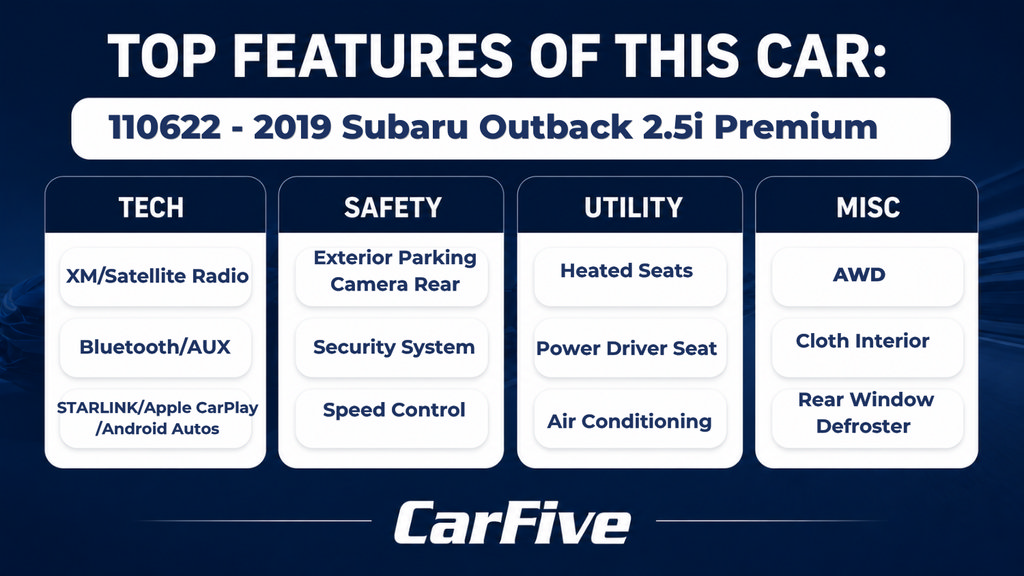 TOP FEATURES OF THIS CAR:

110622 - 2019 Subaru Outback 2.5i Premium

TECH

XM/Satellite Radio

Bluetooth/AUX

STARLINK/Apple CarPlay /Android Autos

SAFETY

Exterior Parking Camera Rear

Security System

Speed Control

UTILITY

Heated Seats

Power Driver Seat

Air Conditioning

MISC

AWD

Cloth Interior

Rear Window Defroster

CarFive